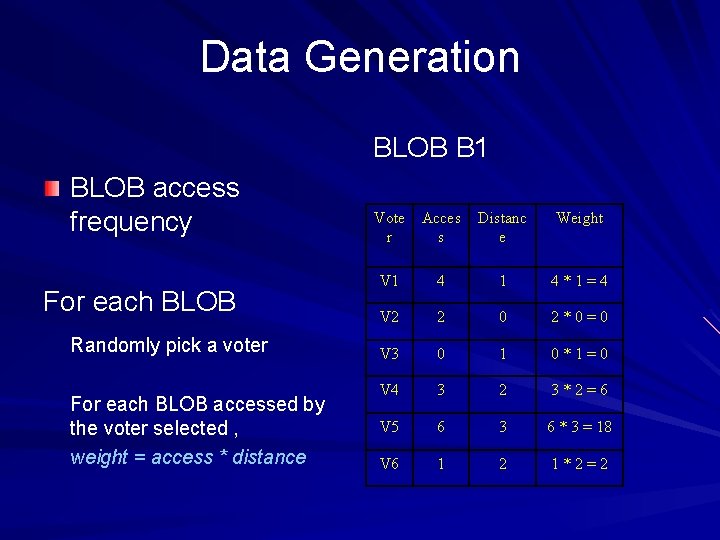 Data Generation

BLOB access frequency

For each BLOB

Randomly pick a voter

For each BLOB accessed by the voter selected ,

weight = access * distance

BLOB B1

| Voter | Access | Distance | Weight |
|---|---|---|---|
| V1 | 4 | 1 | 4 * 1 = 4 |
| V2 | 2 | 0 | 2 * 0 = 0 |
| V3 | 0 | 1 | 0 * 1 = 0 |
| V4 | 3 | 2 | 3 * 2 = 6 |
| V5 | 6 | 3 | 6 * 3 = 18 |
| V6 | 1 | 2 | 1 * 2 = 2 |